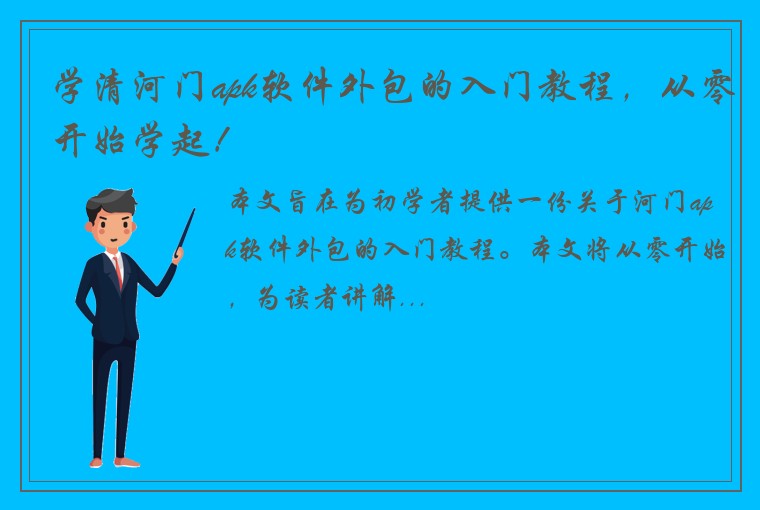 学清河门apk软件外包的入门教程，从零开始学起！

本文旨在为初学者提供一份关于河门apk软件外包的入门教程。本文将从零开始，为读者讲解...